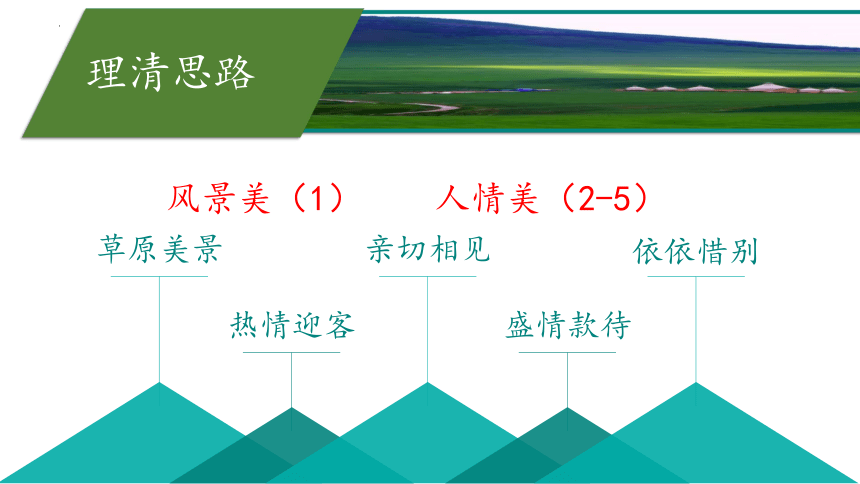 理清思路

风景美（1）　人情美（2-5）

草原美景

热情迎客

亲切相见

盛情款待

依依惜别